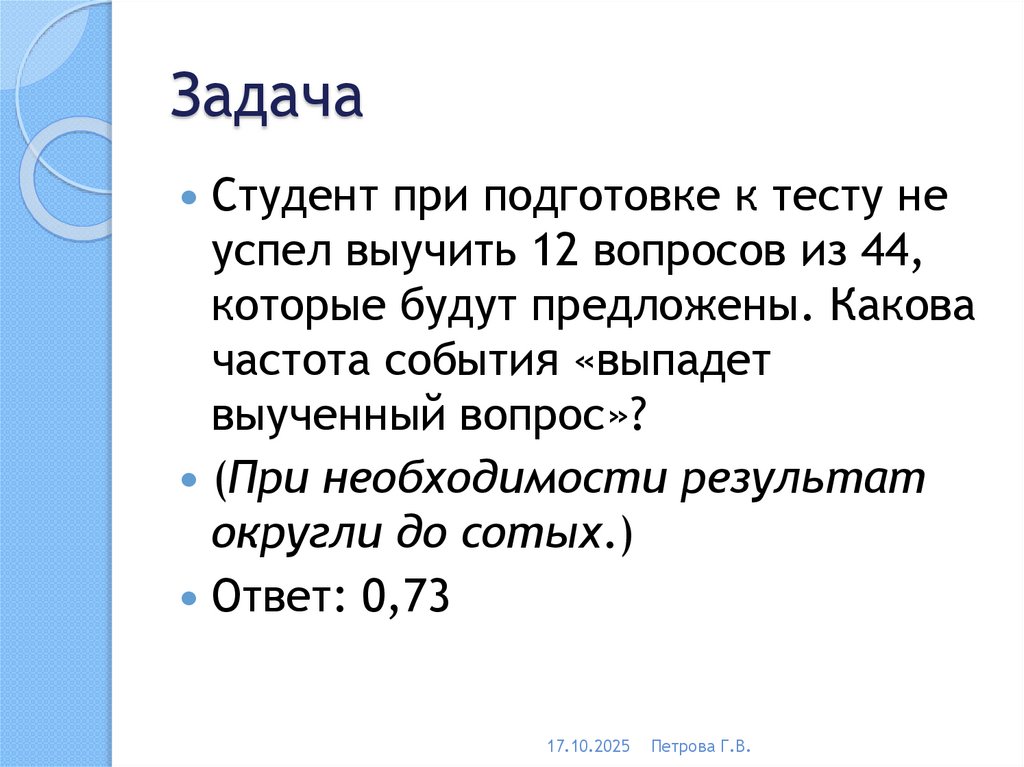 Задача

Студент при подготовке к тесту не успел выучить 12 вопросов из 44, которые будут предложены. Какова частота события «выпадет выученный вопрос»?

(При необходимости результат округли до сотых.)

Ответ: 0,73

17.10.2025 Петрова Г.В.